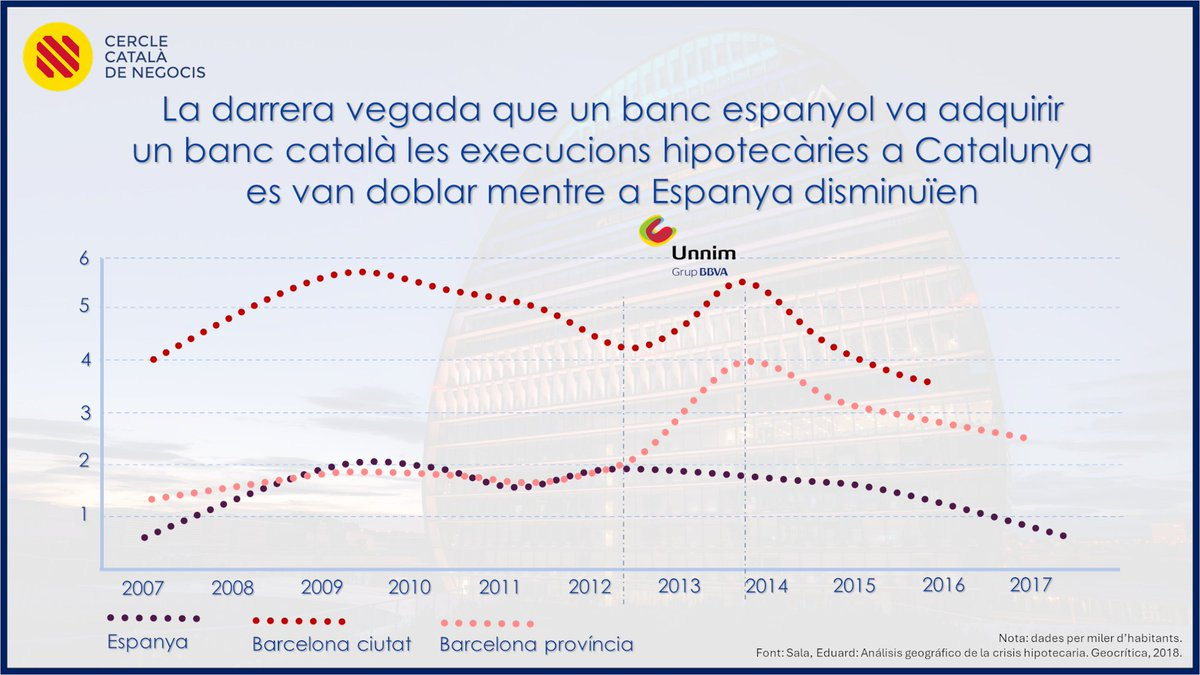 CERCLE CATALÀ DE NEGOCIS

La darrera vegada que un banc espanyol va adquirir un banc català les execucions hipotecàries a Catalunya es van doblar mentre a Espanya disminuïen

Unnim
Grup BBVA

6
5
4
3
2
1

2007 2008 2009 2010 2011 2012 2013 2014 2015 2016 2017

Espanya
Barcelona ciutat
Barcelona província

Nota: dades per miler d'habitants.
Font: Sala, Eduard: Análisis geográfico de la crisis hipotecaria. Geocrítica, 2018.